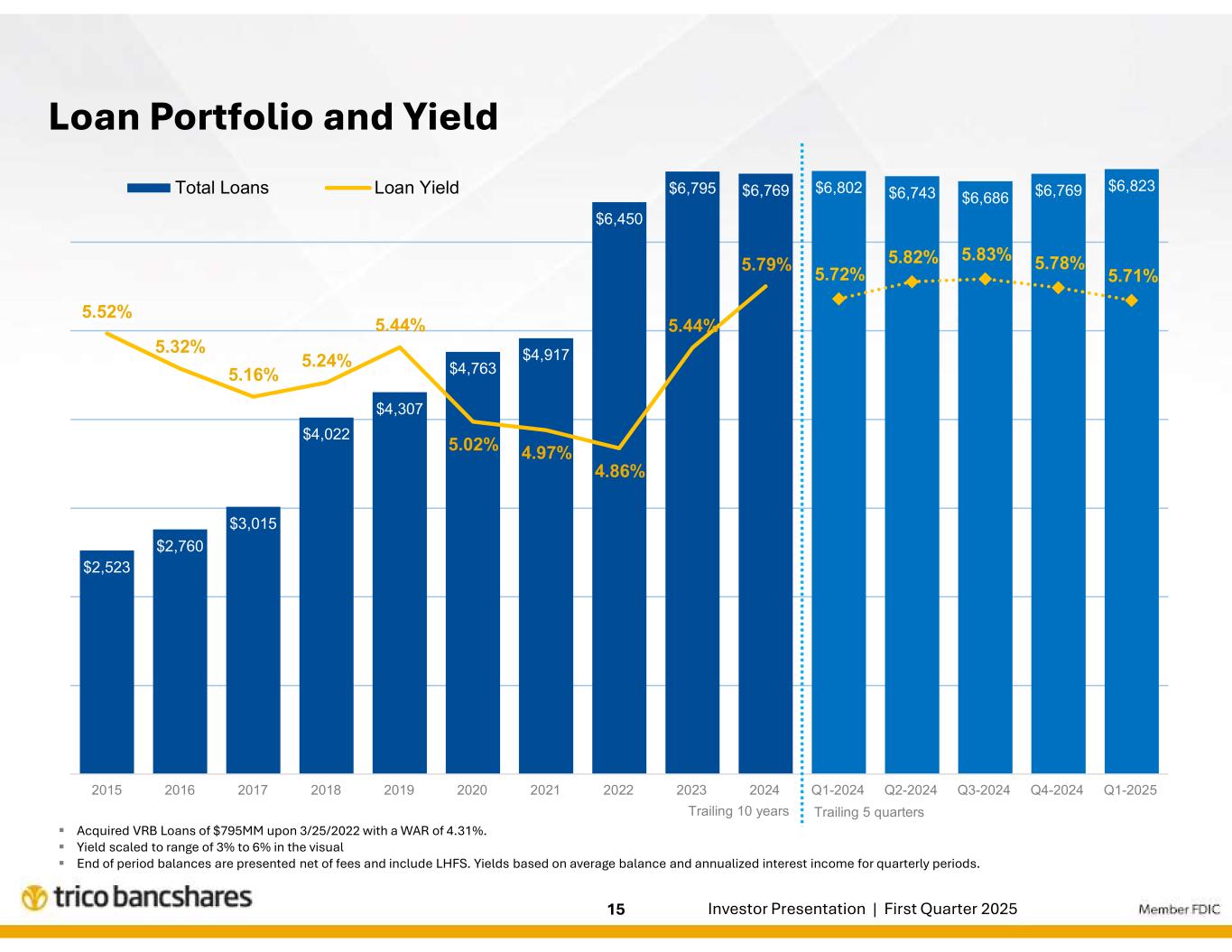 Loan Portfolio and Yield

Total Loans
Loan Yield

$2,523
$2,760
$3,015
$4,022
$4,307
$4,763
$4,917
$6,450
$6,795
$6,769
$6,802
$6,743
$6,686
$6,769
$6,823

5.52%
5.32%
5.16%
5.24%
5.44%
5.02%
4.97%
4.86%
5.44%
5.79%
5.72%
5.82%
5.83%
5.78%
5.71%

2015
2016
2017
2018
2019
2020
2021
2022
2023
2024
Q1-2024
Q2-2024
Q3-2024
Q4-2024
Q1-2025

Trailing 10 years
Trailing 5 quarters

▪ Acquired VRB Loans of $795MM upon 3/25/2022 with a WAR of 4.31%.
▪ Yield scaled to range of 3% to 6% in the visual
▪ End of period balances are presented net of fees and include LHFS. Yields based on average balance and annualized interest income for quarterly periods.

trico bancshares
15
Investor Presentation | First Quarter 2025
Member FDIC